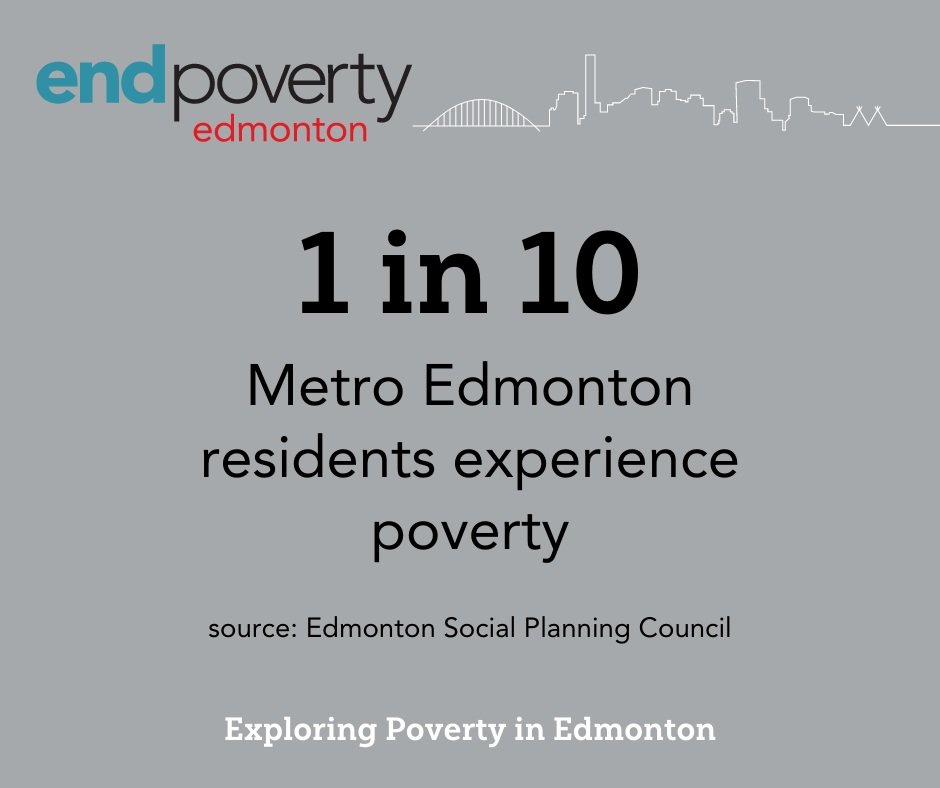 endpoverty
edmonton

1 in 10

Metro Edmonton residents experience poverty

source: Edmonton Social Planning Council

Exploring Poverty in Edmonton